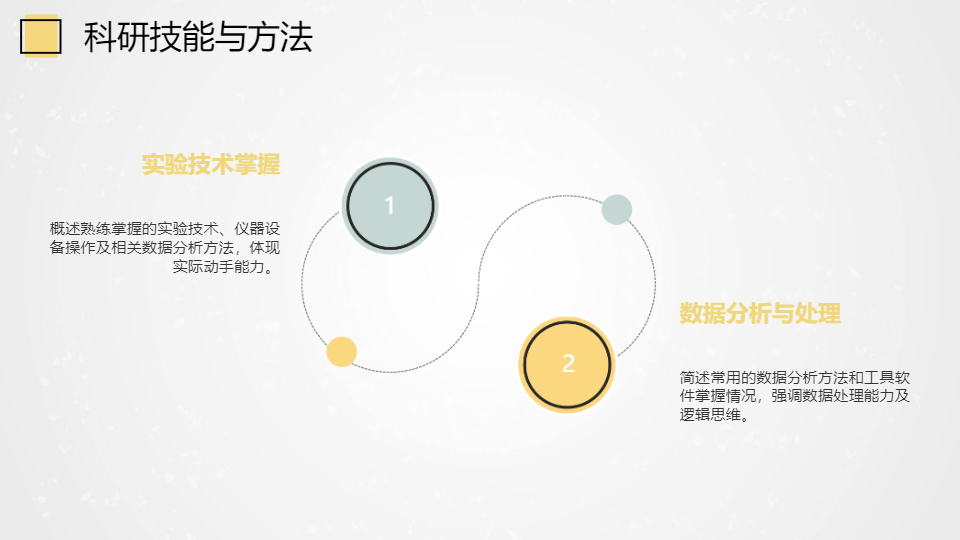 科研技能与方法

实验技术掌握

概述熟练掌握的实验技术、仪器设备操作及相关数据分析方法，体现实际动手能力。

1

2

数据分析与处理

简述常用的数据分析方法和工具软件掌握情况，强调数据处理能力及逻辑思维。